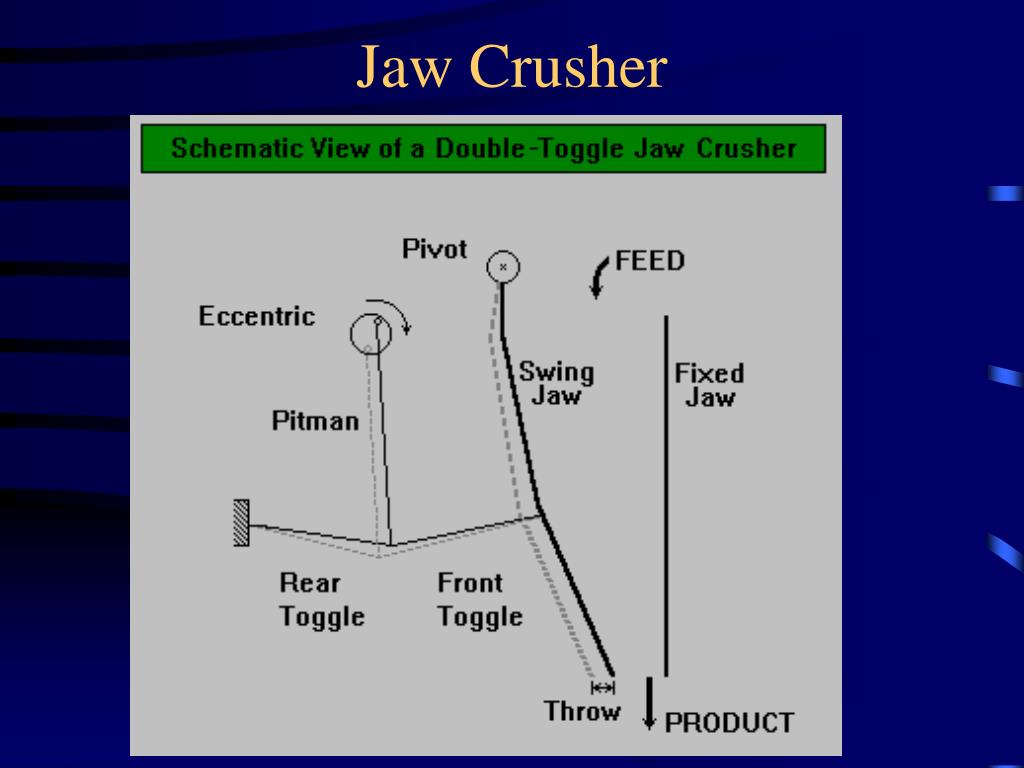 Jaw Crusher

Schematic View of a Double-Toggle Jaw Crusher

Pivot

FEED

Eccentric

Swing Jaw

Fixed Jaw

Pitman

Rear Toggle

Front Toggle

Throw

PRODUCT